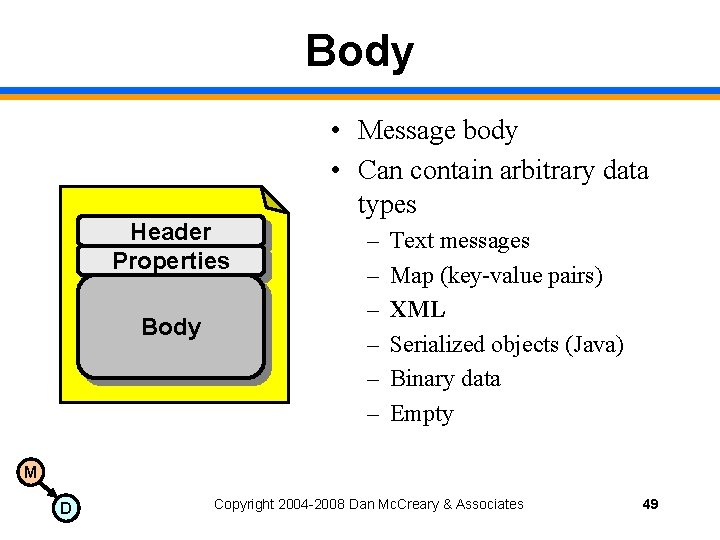 Body

Header
Properties
Body

• Message body
• Can contain arbitrary data types
– Text messages
– Map (key-value pairs)
– XML
– Serialized objects (Java)
– Binary data
– Empty

M
D

Copyright 2004-2008 Dan McCreary & Associates

49